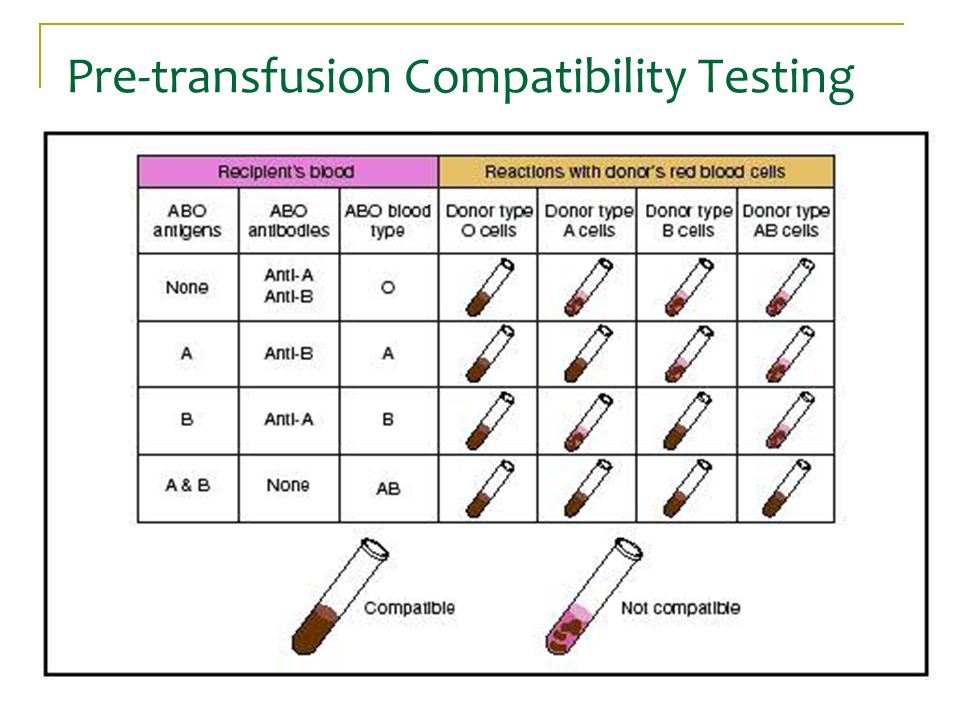 Pre-transfusion Compatibility Testing

| Recipient's blood | | | Reactions with donor's red blood cells | | | |
|---|---|---|---|---|---|---|
| ABO antigens | ABO antibodies | ABO blood type | Donor type O cells | Donor type A cells | Donor type B cells | Donor type AB cells |
| None | Anti-A Anti-B | O | | | | |
| A | Anti-B | A | | | | |
| B | Anti-A | B | | | | |
| A & B | None | AB | | | | |

Compatible

Not compatible